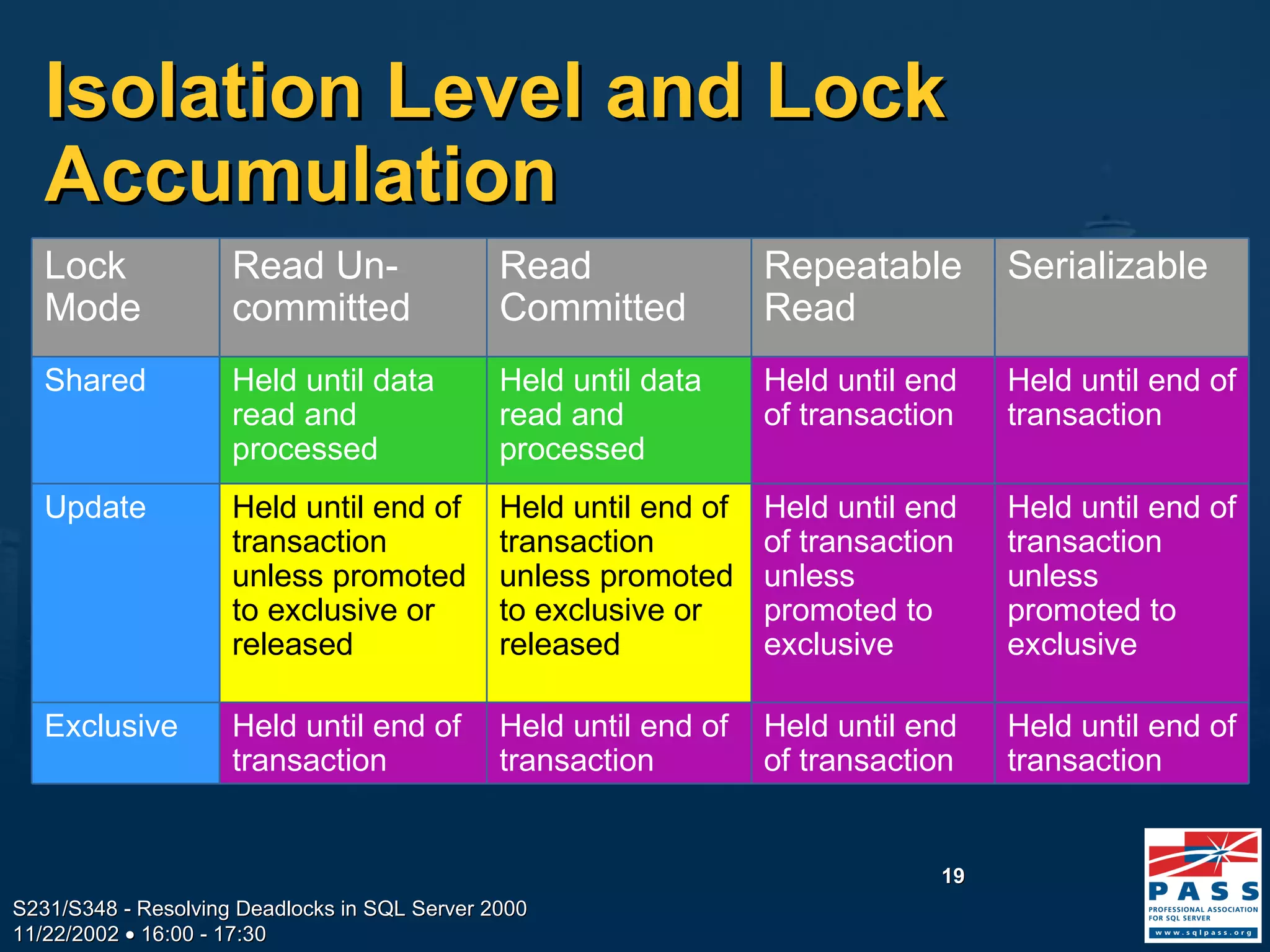 Isolation Level and Lock Accumulation

| Lock Mode | Read Un-committed | Read Committed | Repeatable Read | Serializable |
|---|---|---|---|---|
| Shared | Held until data read and processed | Held until data read and processed | Held until end of transaction | Held until end of transaction |
| Update | Held until end of transaction unless promoted to exclusive or released | Held until end of transaction unless promoted to exclusive or released | Held until end of transaction unless promoted to exclusive | Held until end of transaction unless promoted to exclusive |
| Exclusive | Held until end of transaction | Held until end of transaction | Held until end of transaction | Held until end of transaction |

19

S231/S348 - Resolving Deadlocks in SQL Server 2000
11/22/2002 • 16:00 - 17:30

PASS
PROFESSIONAL ASSOCIATION FOR SQL SERVER
www.sqlpass.org